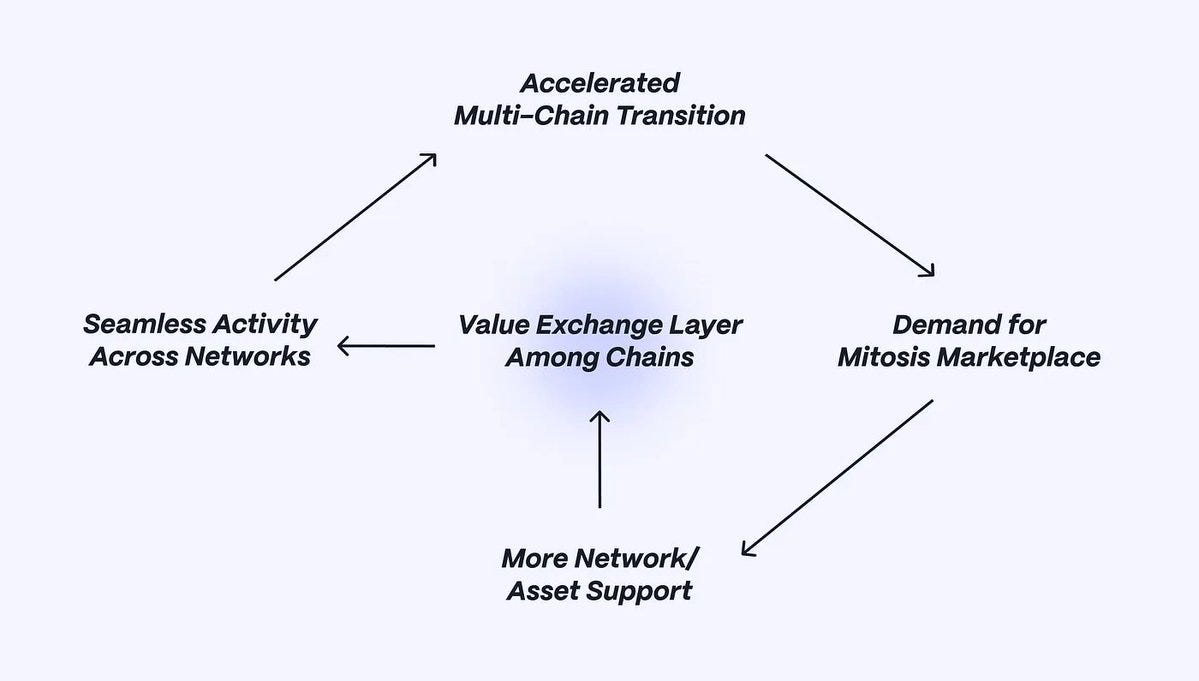 Accelerated Multi-Chain Transition

Seamless Activity Across Networks

Value Exchange Layer Among Chains

Demand for Mitosis Marketplace

More Network/ Asset Support